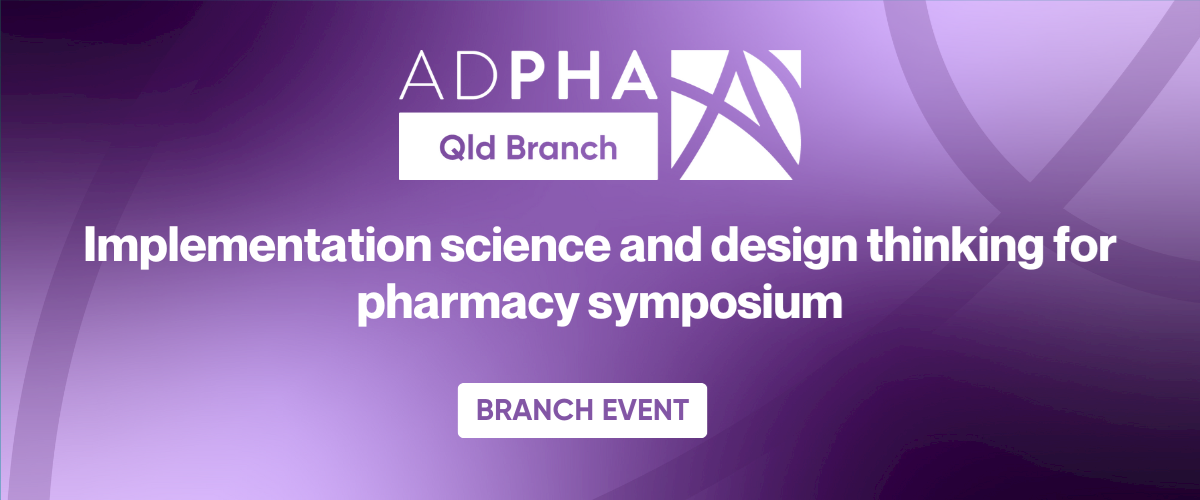 ADPHA
Qld Branch

Implementation science and design thinking for pharmacy symposium

BRANCH EVENT